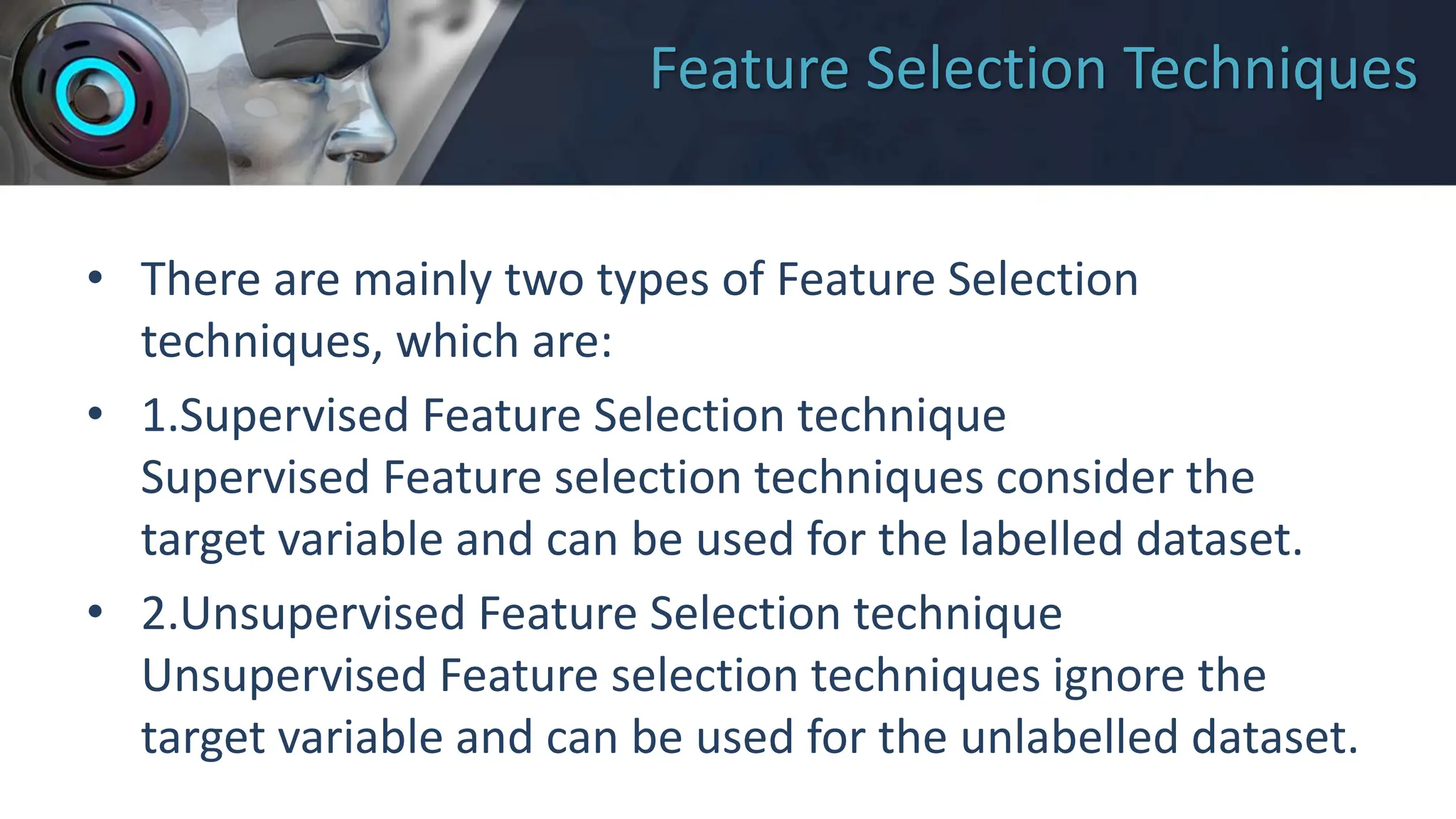 Feature Selection Techniques

• There are mainly two types of Feature Selection techniques, which are:

• 1.Supervised Feature Selection technique
Supervised Feature selection techniques consider the target variable and can be used for the labelled dataset.

• 2.Unsupervised Feature Selection technique
Unsupervised Feature selection techniques ignore the target variable and can be used for the unlabelled dataset.